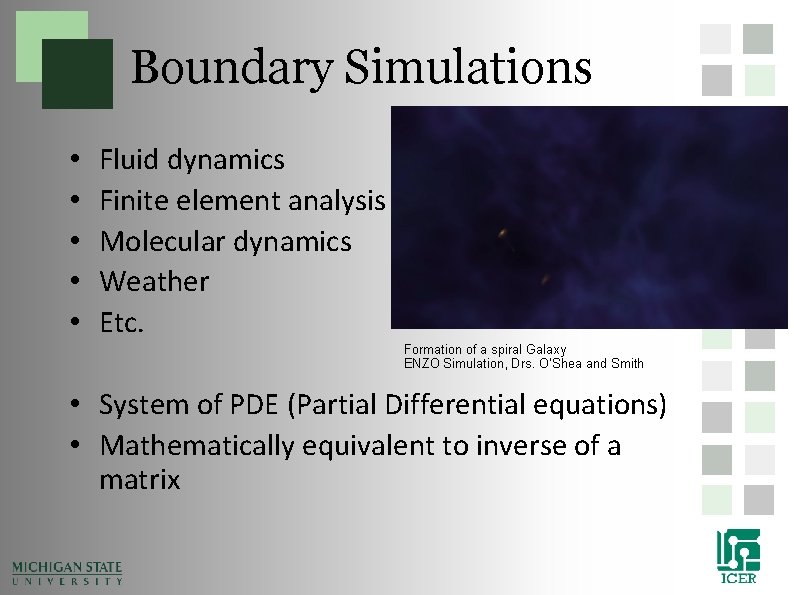 Boundary Simulations

• Fluid dynamics
• Finite element analysis
• Molecular dynamics
• Weather
• Etc.

Formation of a spiral Galaxy
ENZO Simulation, Drs. O'Shea and Smith

• System of PDE (Partial Differential equations)
• Mathematically equivalent to inverse of a matrix

MICHIGAN STATE
UNIVERSITY

ICER